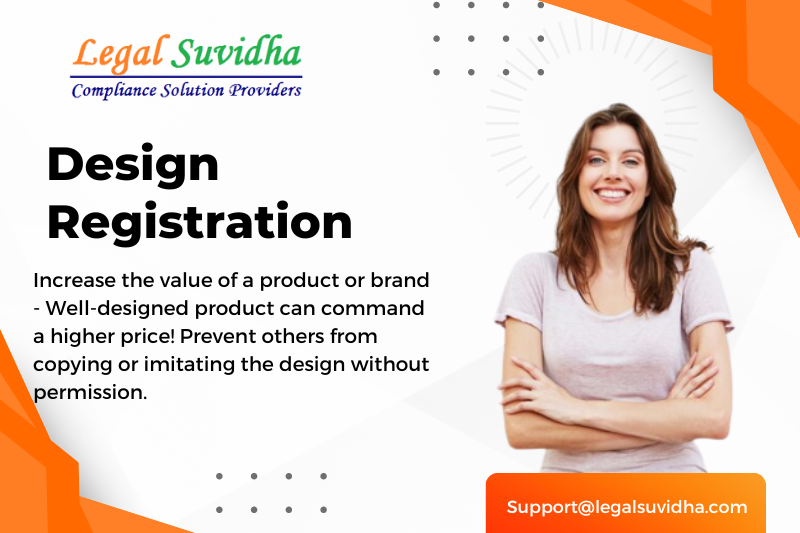 Legal Suvidha
Compliance Solution Providers

Design Registration

Increase the value of a product or brand - Well-designed product can command a higher price! Prevent others from copying or imitating the design without permission.

Support@legalsuvidha.com